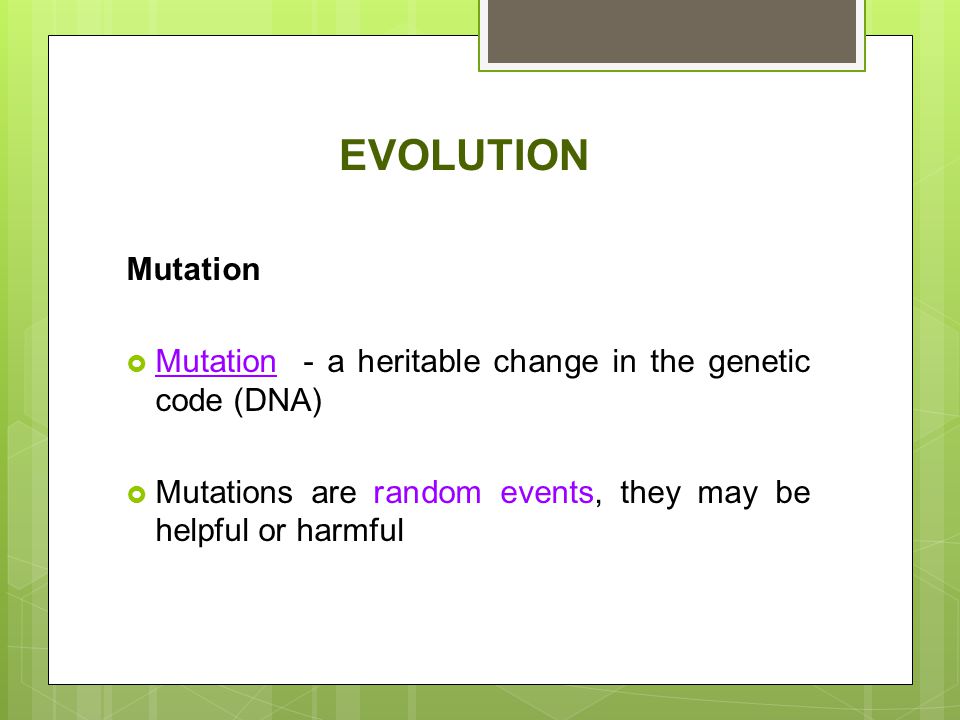 EVOLUTION

Mutation

Mutation - a heritable change in the genetic code (DNA)

Mutations are random events, they may be helpful or harmful